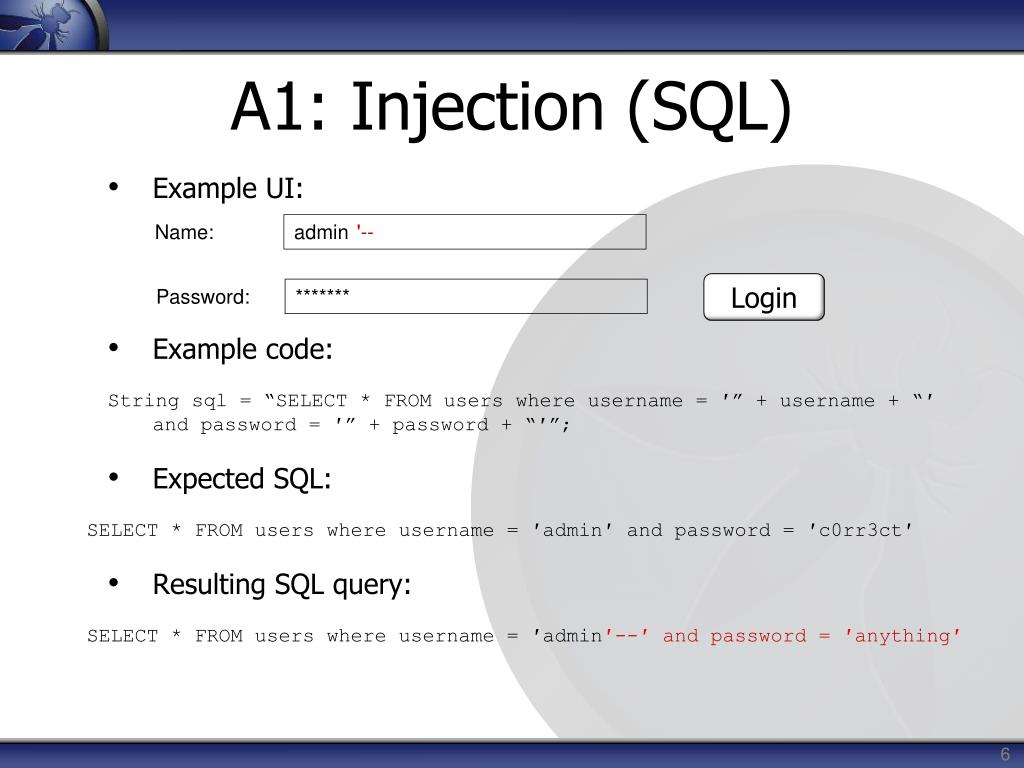 A1: Injection (SQL)

• Example UI:

Name: admin '--

Password: *******

Login

• Example code:

String sql = “SELECT * FROM users where username = '” + username + “' and password = '” + password + “'”;

• Expected SQL:

SELECT * FROM users where username = 'admin' and password = 'c0rr3ct'

• Resulting SQL query:

SELECT * FROM users where username = 'admin'--' and password = 'anything'

6